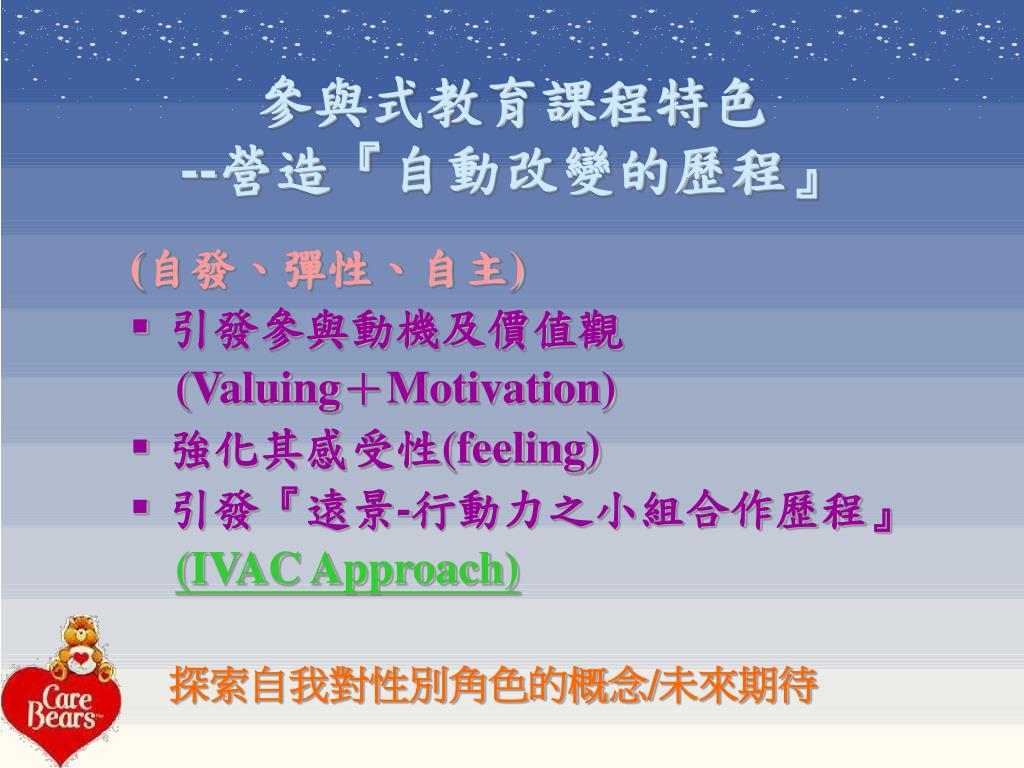 參與式教育課程特色
--營造『自動改變的歷程』

(自發、彈性、自主)
▪ 引發參與動機及價值觀 (Valuing＋Motivation)
▪ 強化其感受性(feeling)
▪ 引發『遠景-行動力之小組合作歷程』 (IVAC Approach)

Care Bears™

探索自我對性別角色的概念/未來期待